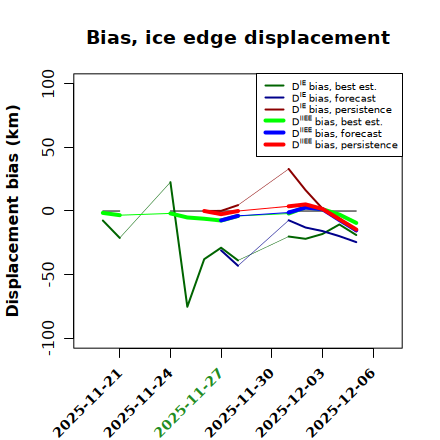 Bias, ice edge displacement

$D^{IE}$ bias, best est.
$D^{IE}$ bias, forecast
$D^{IE}$ bias, persistence
$D^{IIEE}$ bias, best est.
$D^{IIEE}$ bias, forecast
$D^{IIEE}$ bias, persistence

Displacement bias (km)

100
50
0
-50
-100

2025-11-21
2025-11-24
2025-11-27
2025-11-30
2025-12-03
2025-12-06